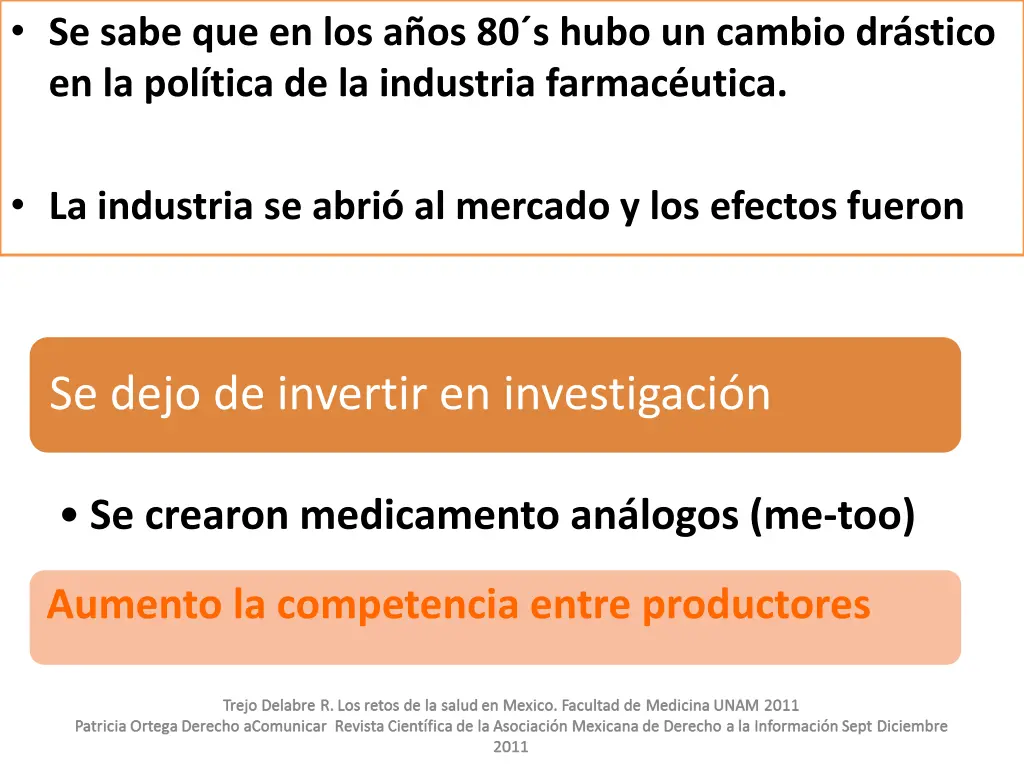 • Se sabe que en los años 80´s hubo un cambio drástico en la política de la industria farmacéutica.

• La industria se abrió al mercado y los efectos fueron

Se dejo de invertir en investigación

• Se crearon medicamento análogos (me-too)

Aumento la competencia entre productores

Trejo Delabre R. Los retos de la salud en Mexico. Facultad de Medicina UNAM 2011
Patricia Ortega Derecho aComunicar Revista Científica de la Asociación Mexicana de Derecho a la Información Sept Diciembre 2011